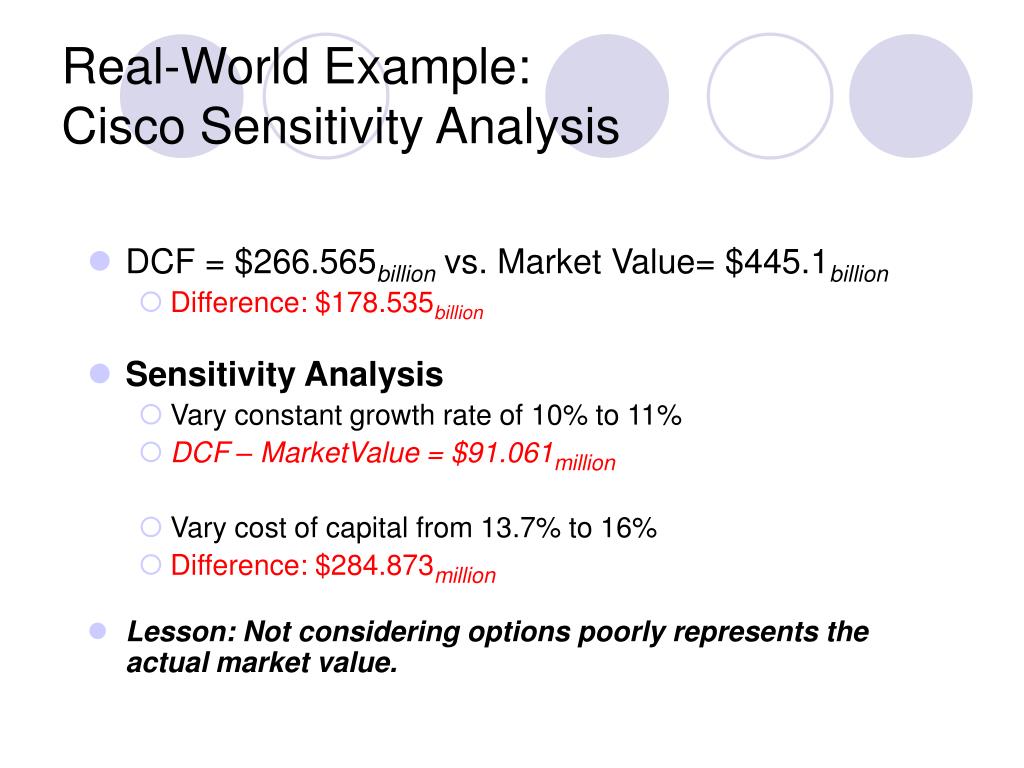 Real-World Example:
Cisco Sensitivity Analysis

DCF = \$266.565$_{billion}$ vs. Market Value= \$445.1$_{billion}$

Difference: \$178.535$_{billion}$

Sensitivity Analysis

Vary constant growth rate of 10% to 11%

DCF – MarketValue = \$91.061$_{million}$

Vary cost of capital from 13.7% to 16%

Difference: \$284.873$_{million}$

Lesson: Not considering options poorly represents the actual market value.